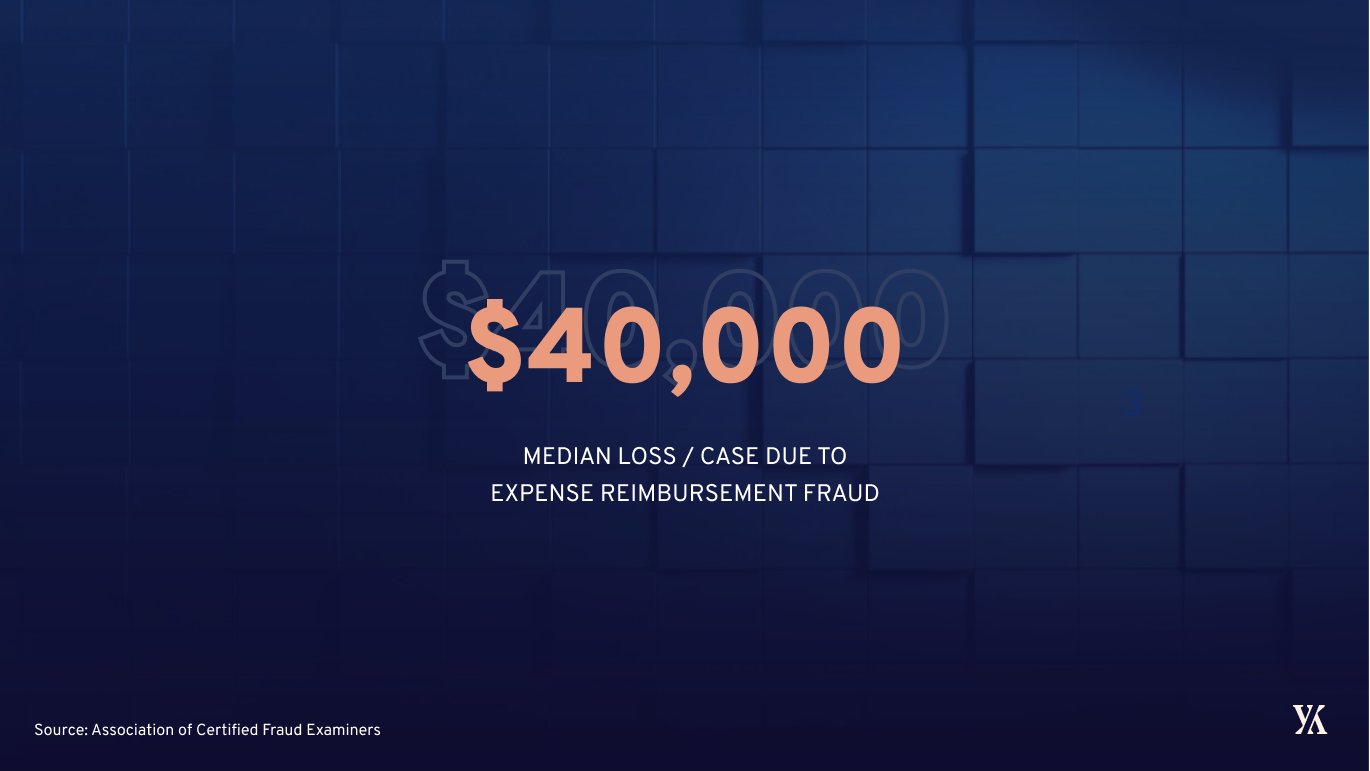 $40,000

MEDIAN LOSS / CASE DUE TO
EXPENSE REIMBURSEMENT FRAUD

Source: Association of Certified Fraud Examiners